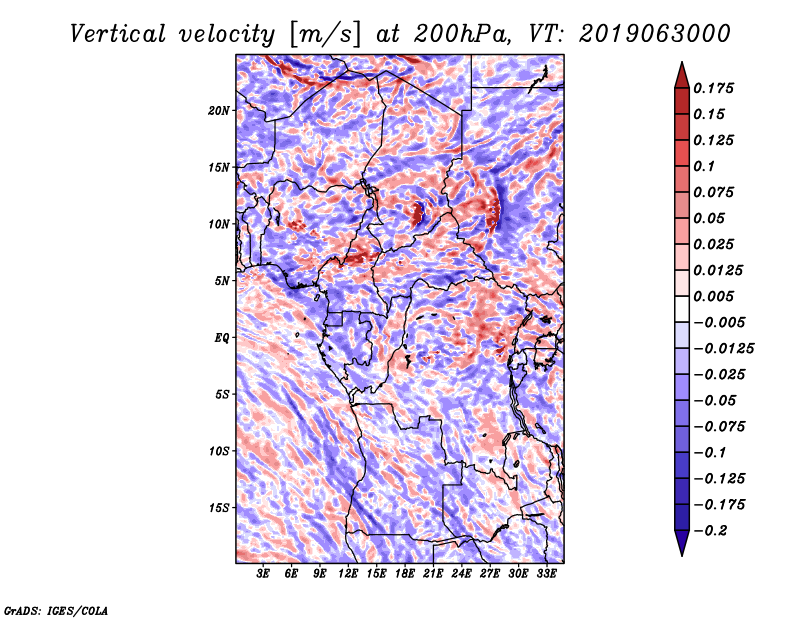 Vertical velocity [m/s] at 200hPa, VT: 2019063000

20N
15N
10N
5N
EQ
5S
10S
15S

3E 6E 9E 12E 15E 18E 21E 24E 27E 30E 33E

0.175
0.15
0.125
0.1
0.075
0.05
0.025
0.0125
0.005
−0.005
−0.0125
−0.025
−0.05
−0.075
−0.1
−0.125
−0.175
−0.2

GrADS: IGES/COLA